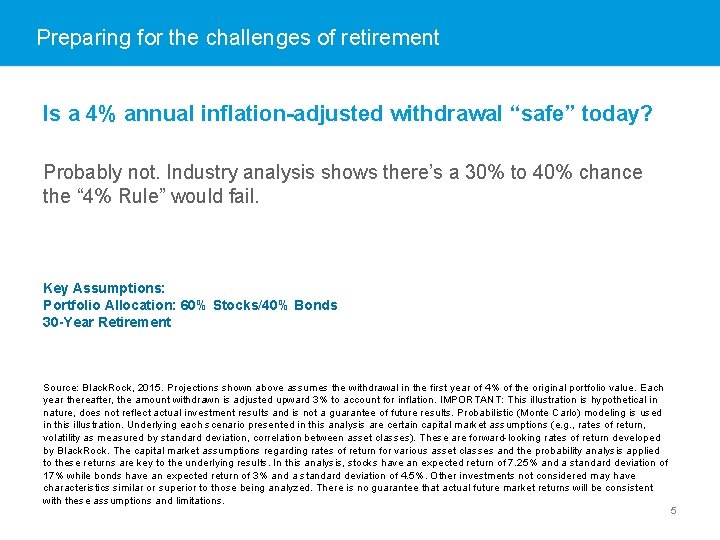 Preparing for the challenges of retirement

Is a 4% annual inflation-adjusted withdrawal “safe” today?

Probably not. Industry analysis shows there’s a 30% to 40% chance the “4% Rule” would fail.

Key Assumptions:
Portfolio Allocation: 60% Stocks/40% Bonds
30-Year Retirement

Source: BlackRock, 2015. Projections shown above assumes the withdrawal in the first year of 4% of the original portfolio value. Each year thereafter, the amount withdrawn is adjusted upward 3% to account for inflation. IMPORTANT: This illustration is hypothetical in nature, does not reflect actual investment results and is not a guarantee of future results. Probabilistic (Monte Carlo) modeling is used in this illustration. Underlying each scenario presented in this analysis are certain capital market assumptions (e.g., rates of return, volatility as measured by standard deviation, correlation between asset classes). These are forward-looking rates of return developed by BlackRock. The capital market assumptions regarding rates of return for various asset classes and the probability analysis applied to these returns are key to the underlying results. In this analysis, stocks have an expected return of 7.25% and a standard deviation of 17% while bonds have an expected return of 3% and a standard deviation of 4.5%. Other investments not considered may have characteristics similar or superior to those being analyzed. There is no guarantee that actual future market returns will be consistent with these assumptions and limitations.

5